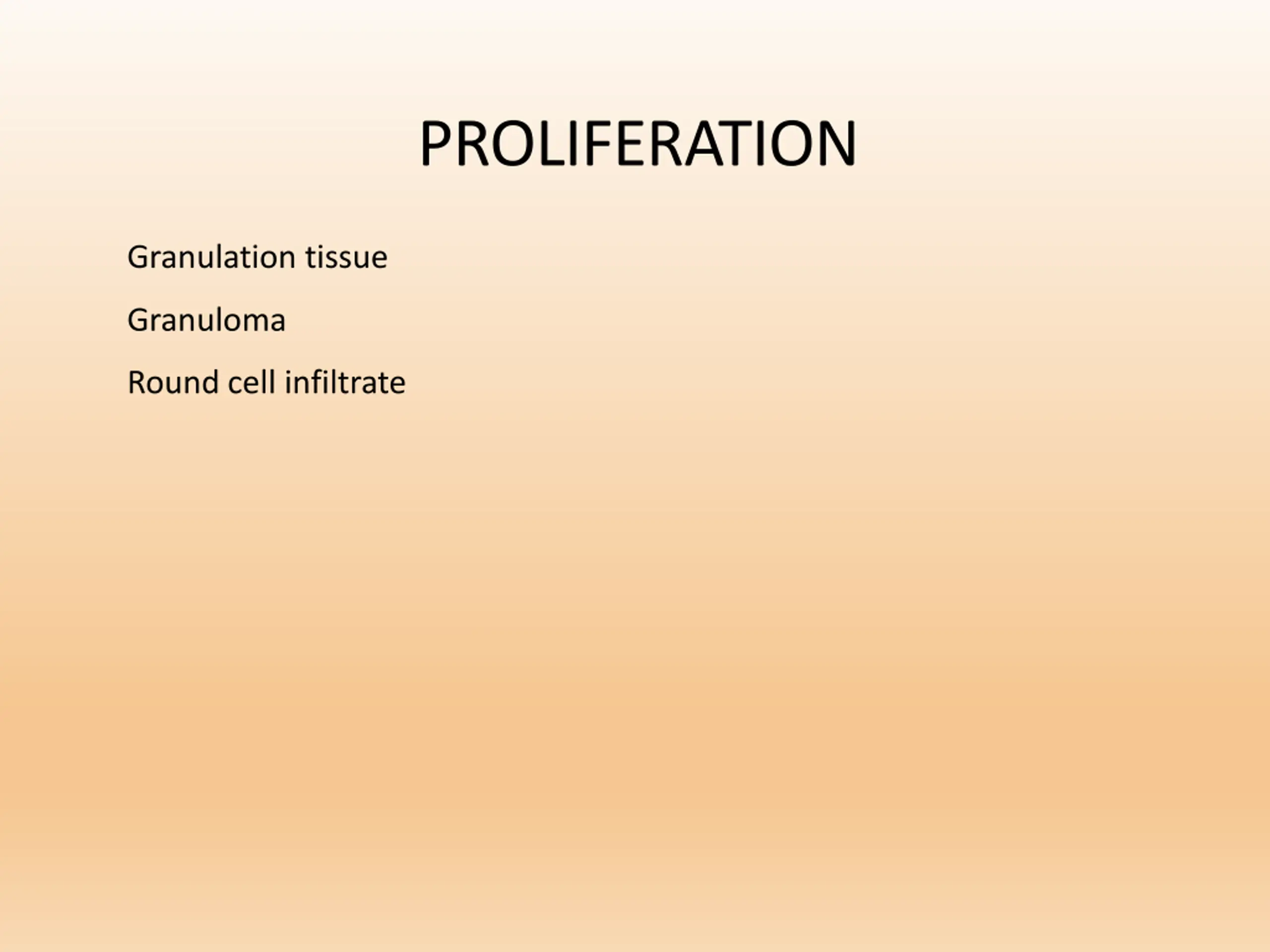 PROLIFERATION

Granulation tissue

Granuloma

Round cell infiltrate